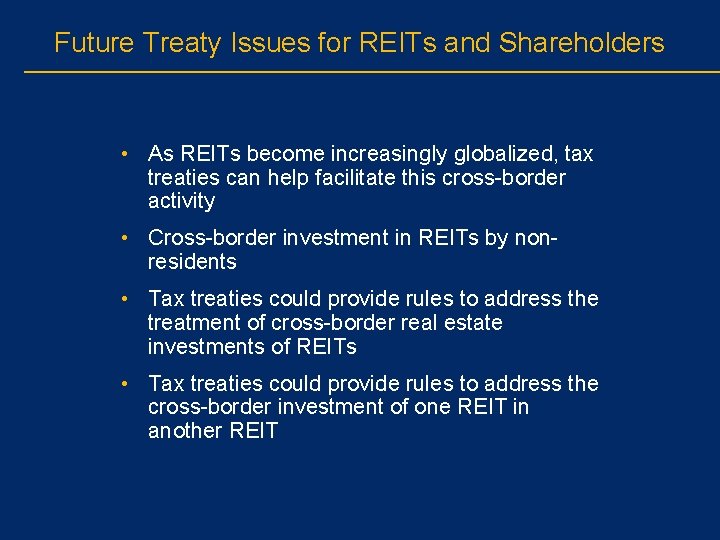 Future Treaty Issues for REITs and Shareholders

• As REITs become increasingly globalized, tax treaties can help facilitate this cross-border activity

• Cross-border investment in REITs by non-residents

• Tax treaties could provide rules to address the treatment of cross-border real estate investments of REITs

• Tax treaties could provide rules to address the cross-border investment of one REIT in another REIT